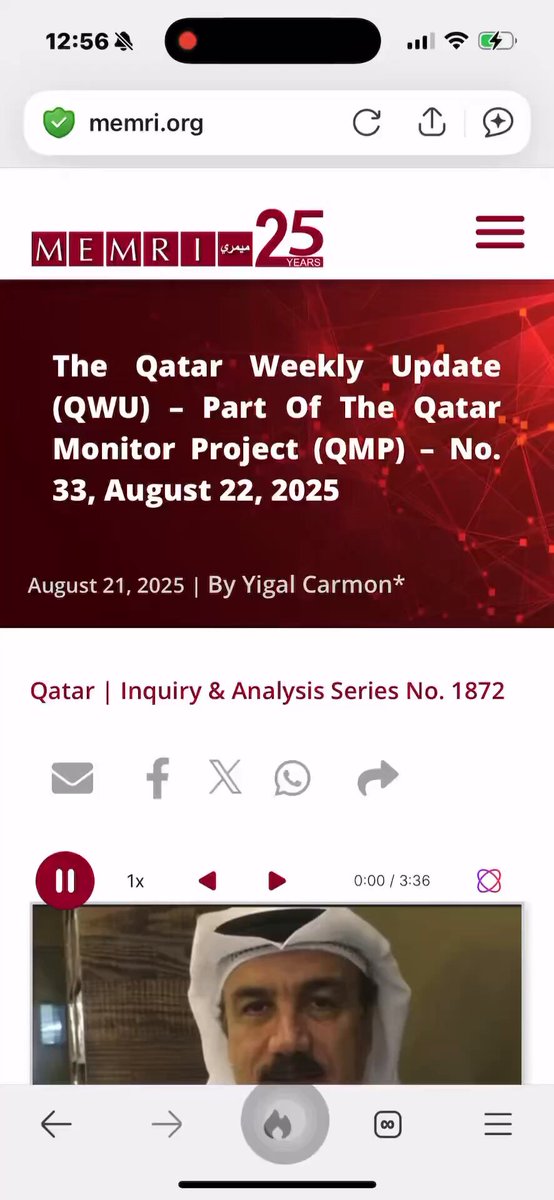 12:56

memri.org

MEMRI ميمري 25 YEARS

The Qatar Weekly Update (QWU) – Part Of The Qatar Monitor Project (QMP) – No. 33, August 22, 2025

August 21, 2025 | By Yigal Carmon*

Qatar | Inquiry & Analysis Series No. 1872

1x 0:00 / 3:36